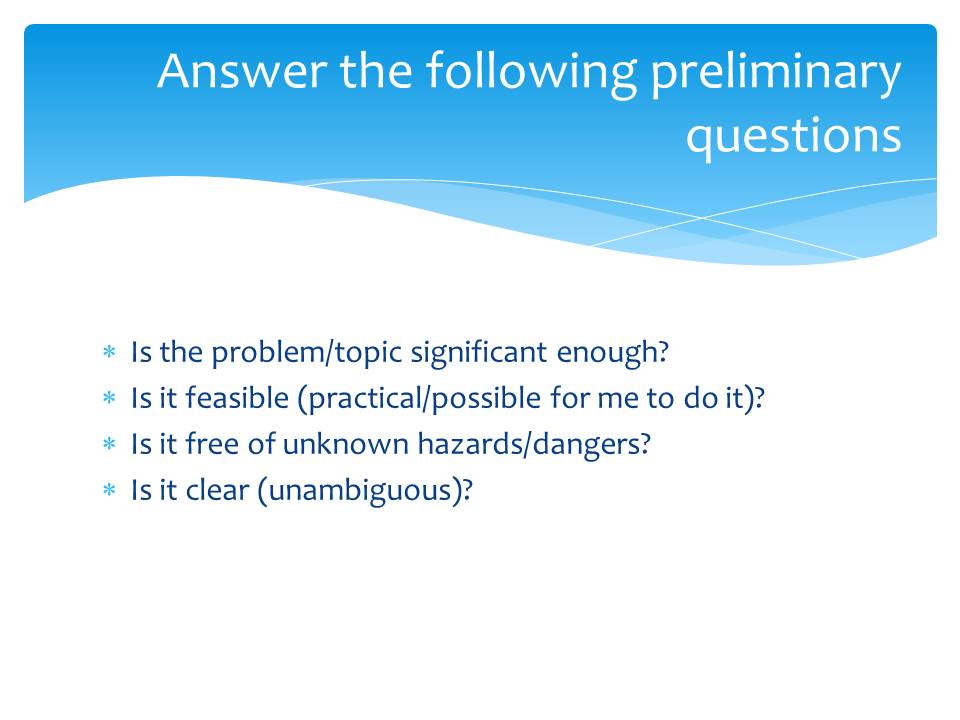 Answer the following preliminary questions

* Is the problem/topic significant enough?
* Is it feasible (practical/possible for me to do it)?
* Is it free of unknown hazards/dangers?
* Is it clear (unambiguous)?